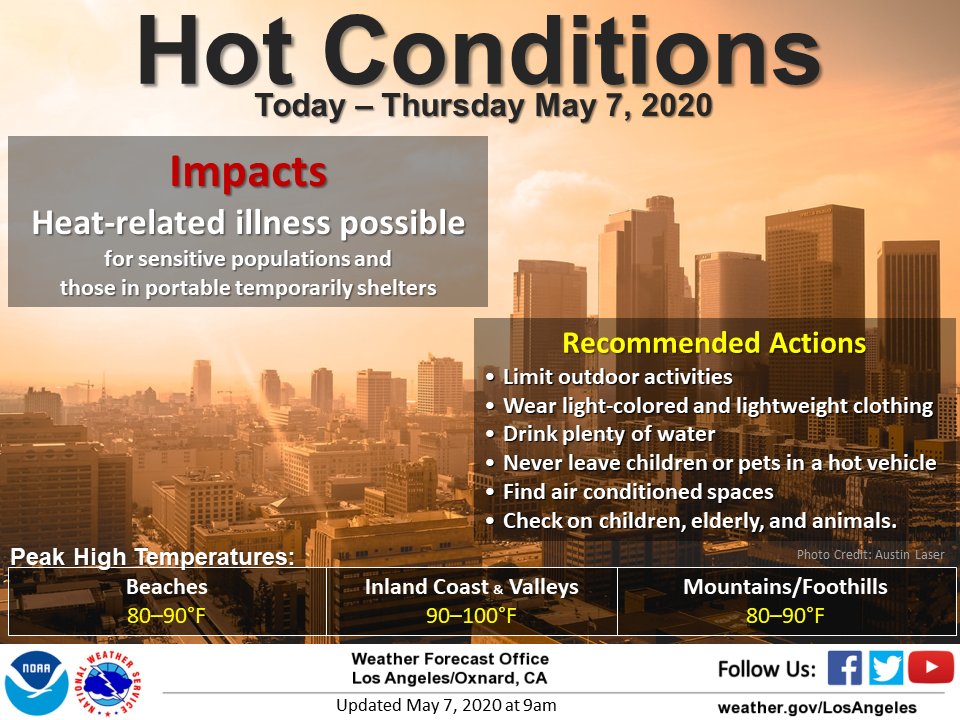 Hot Conditions
Today – Thursday May 7, 2020

Impacts
Heat-related illness possible
for sensitive populations and those in portable temporarily shelters

Recommended Actions
• Limit outdoor activities
• Wear light-colored and lightweight clothing
• Drink plenty of water
• Never leave children or pets in a hot vehicle
• Find air conditioned spaces
• Check on children, elderly, and animals.

Photo Credit: Austin Laser

Peak High Temperatures:

| Beaches | Inland Coast & Valleys | Mountains/Foothills |
|---|---|---|
| 80–90°F | 90–100°F | 80–90°F |

NOAA
NATIONAL WEATHER SERVICE
Weather Forecast Office
Los Angeles/Oxnard, CA
Updated May 7, 2020 at 9am
Follow Us:
weather.gov/LosAngeles